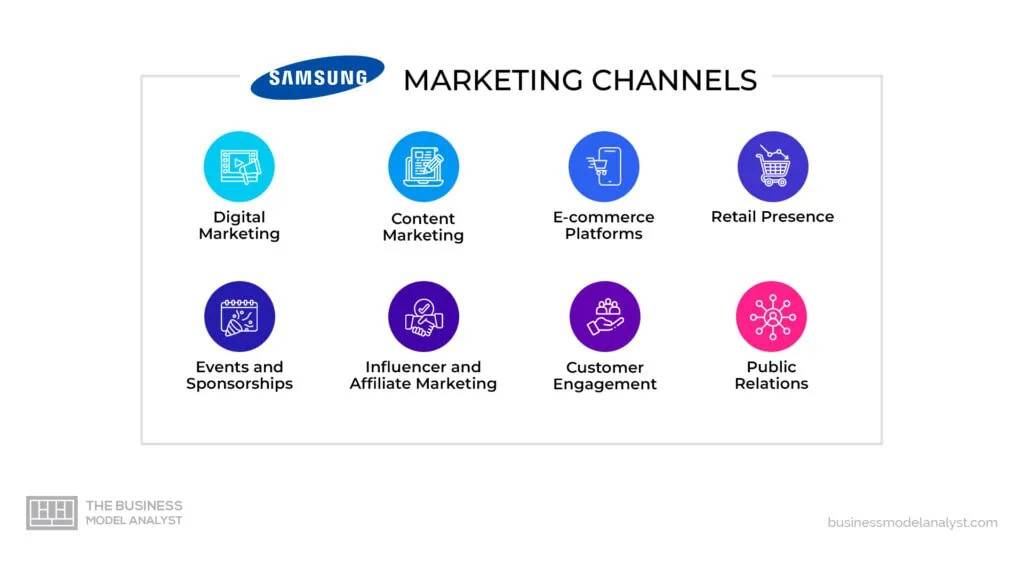 SAMSUNG MARKETING CHANNELS

Digital Marketing

Content Marketing

E-commerce Platforms

Retail Presence

Events and Sponsorships

Influencer and Affiliate Marketing

Customer Engagement

Public Relations

THE BUSINESS MODEL ANALYST

businessmodelanalyst.com